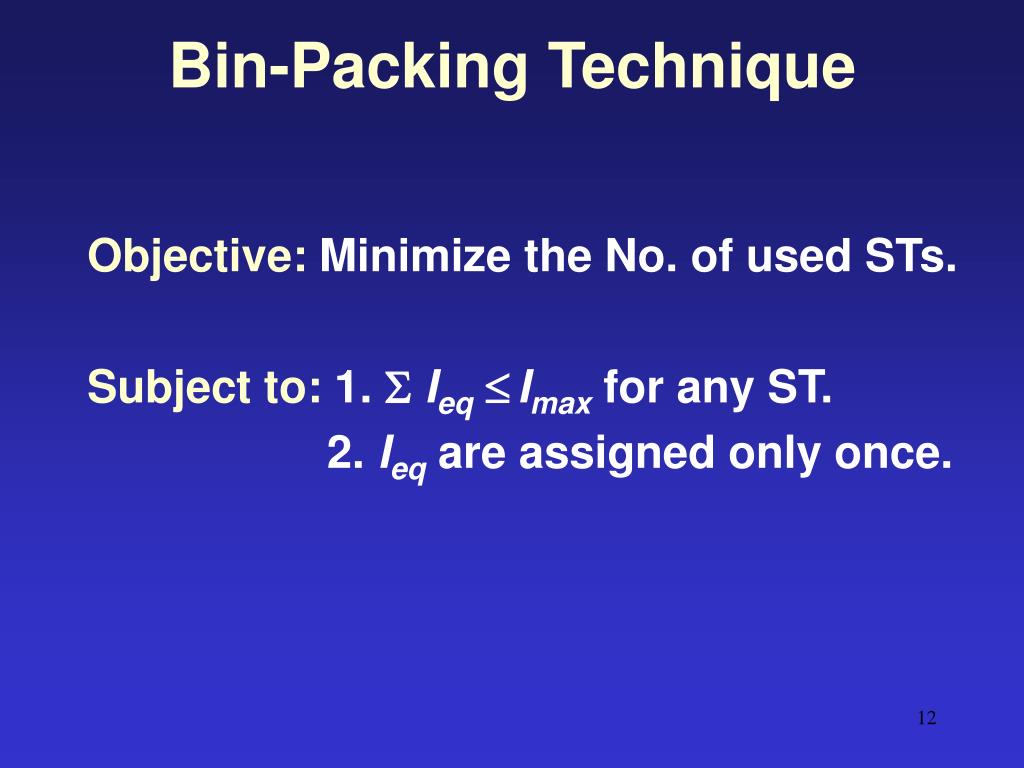 Bin-Packing Technique

Objective: Minimize the No. of used STs.

Subject to: 1. $\Sigma\ I_{eq} \leq I_{max}$ for any ST.
2. $I_{eq}$ are assigned only once.

12